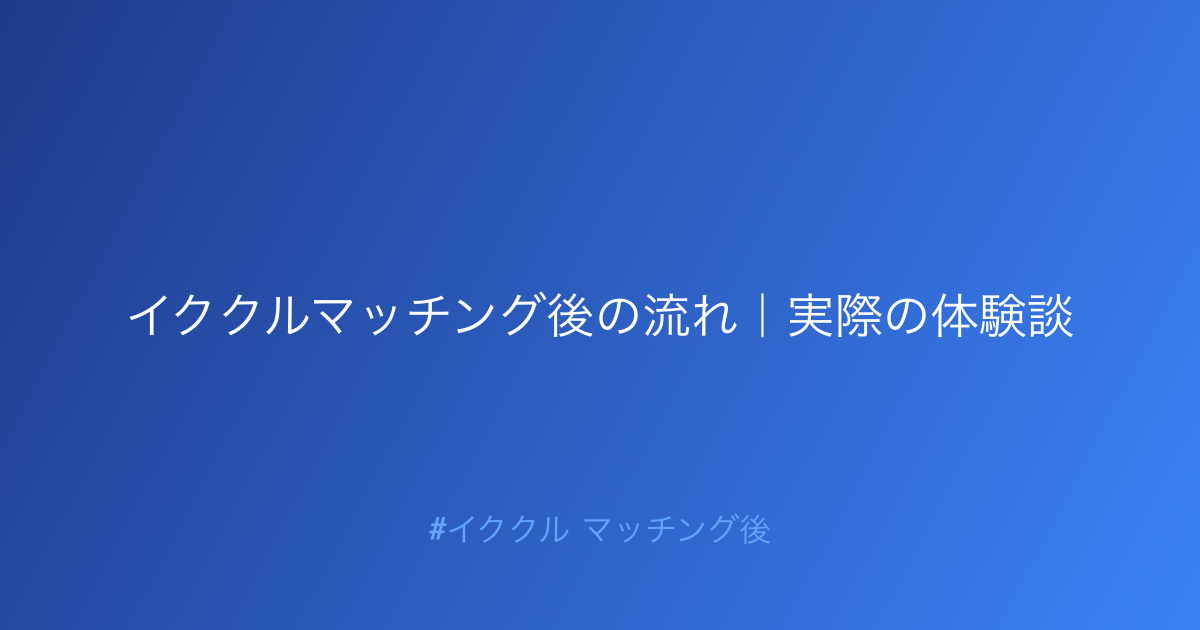 イククルマッチング後の流れ｜実際の体験談

#イククル マッチング後